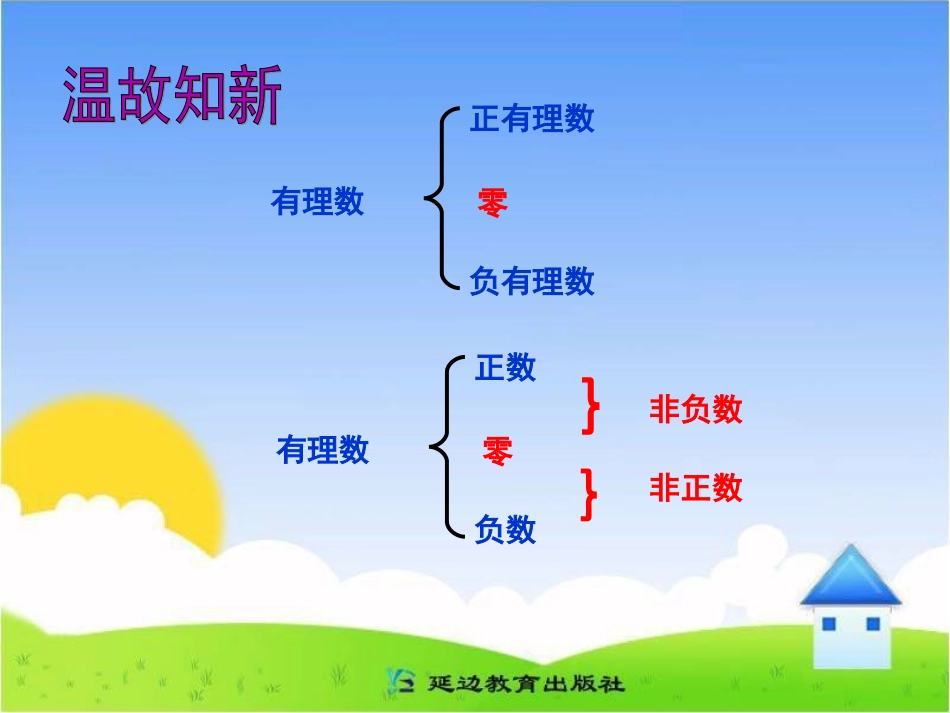 温故知新

有理数

正有理数
零
负有理数

有理数

正数
零
负数

非负数
非正数

延边教育出版社